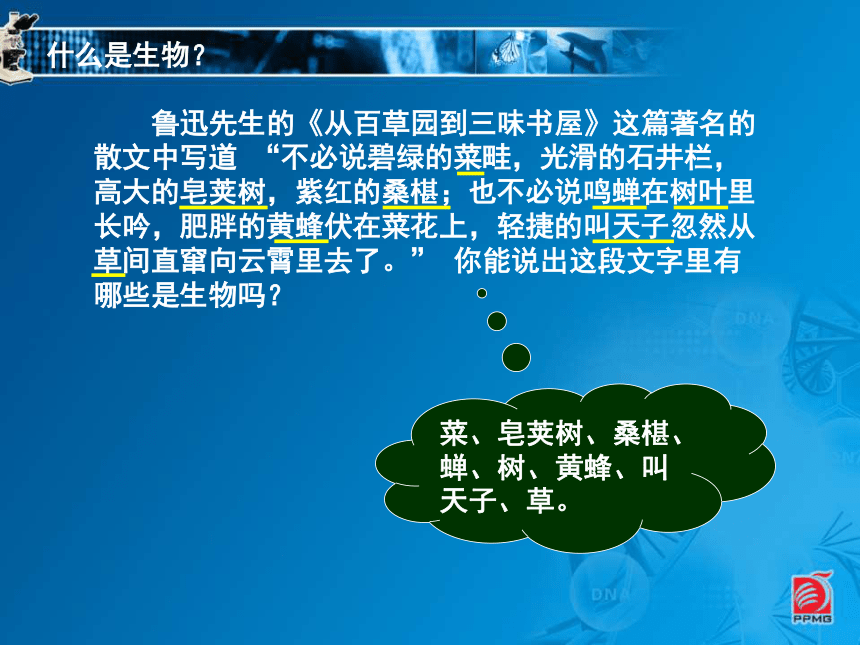 什么是生物？

鲁迅先生的《从百草园到三味书屋》这篇著名的散文中写道 “不必说碧绿的菜畦，光滑的石井栏，高大的皂荚树，紫红的桑椹；也不必说鸣蝉在树叶里长吟，肥胖的黄蜂伏在菜花上，轻捷的叫天子忽然从草间直窜向云霄里去了。” 你能说出这段文字里有哪些是生物吗？

菜、皂荚树、桑椹、蝉、树、黄蜂、叫天子、草。

DNA

DNA

PPMG